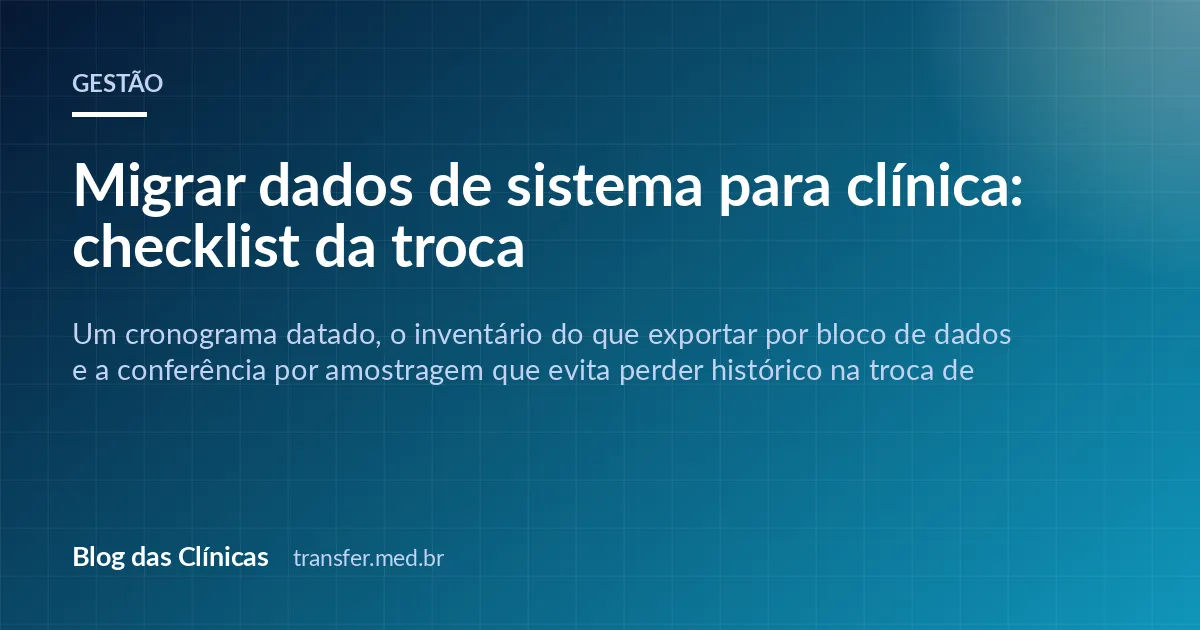 GESTÃO

Migrar dados de sistema para clínica: checklist da troca

Um cronograma datado, o inventário do que exportar por bloco de dados e a conferência por amostragem que evita perder histórico na troca de

Blog das Clínicas transfer.med.br